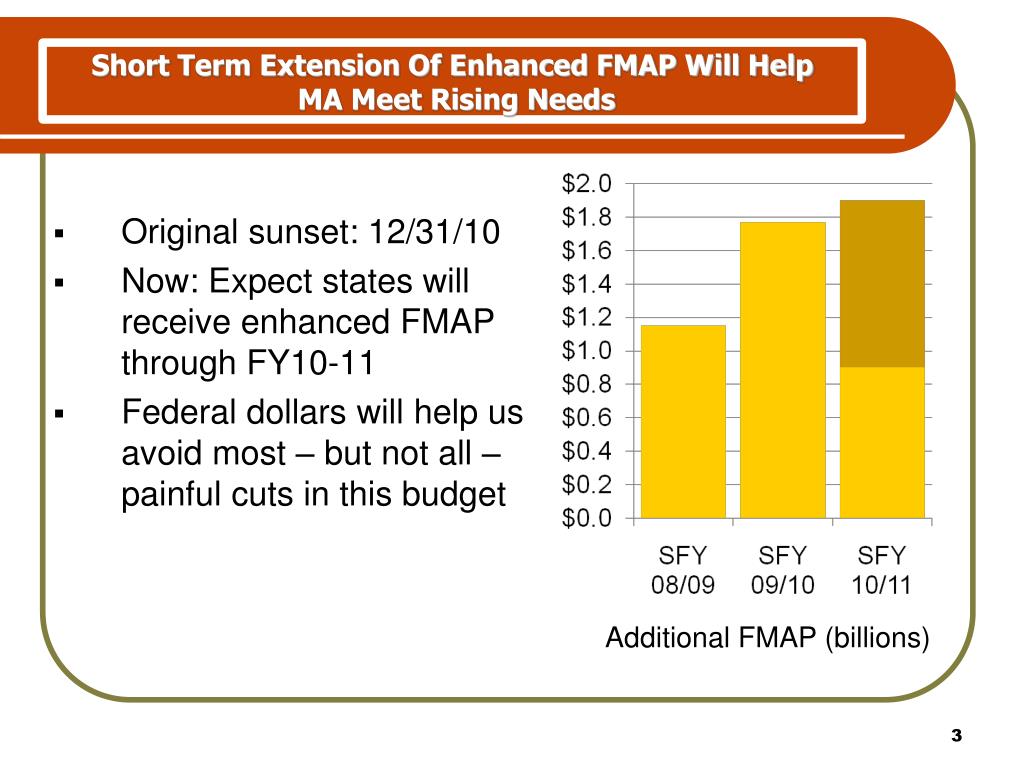 Short Term Extension Of Enhanced FMAP Will Help MA Meet Rising Needs

▪ Original sunset: 12/31/10
▪ Now: Expect states will receive enhanced FMAP through FY10-11
▪ Federal dollars will help us avoid most – but not all – painful cuts in this budget

$2.0
$1.8
$1.6
$1.4
$1.2
$1.0
$0.8
$0.6
$0.4
$0.2
$0.0

SFY 08/09
SFY 09/10
SFY 10/11

Additional FMAP (billions)

3